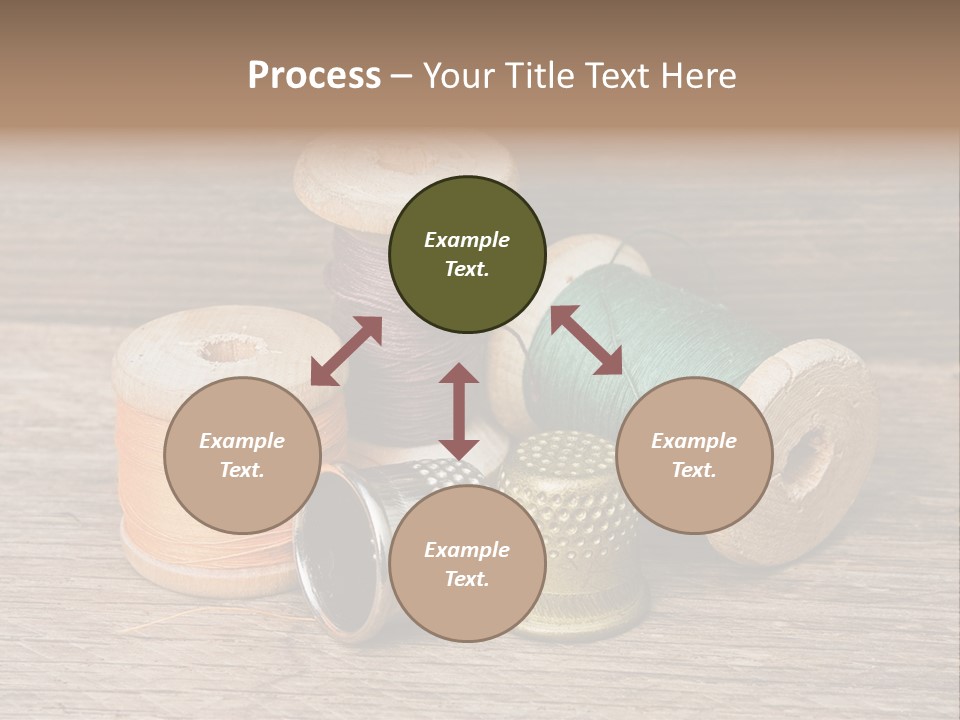 Process – Your Title Text Here

Example Text.

Example Text.

Example Text.

Example Text.